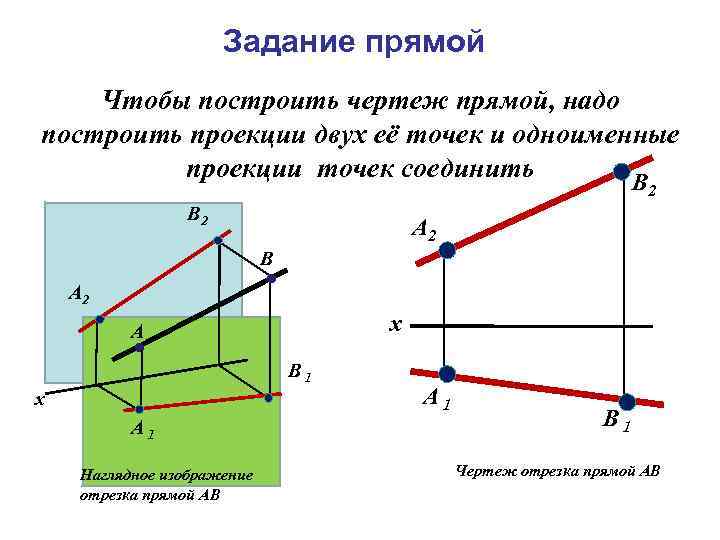 Задание прямой

Чтобы построить чертеж прямой, надо построить проекции двух её точек и одноименные проекции точек соединить

$B_2$

$B$

$A_2$

$A$

$B_1$

$x$

$A_1$

Наглядное изображение отрезка прямой АВ

$B_2$

$A_2$

$x$

$A_1$

$B_1$

Чертеж отрезка прямой АВ